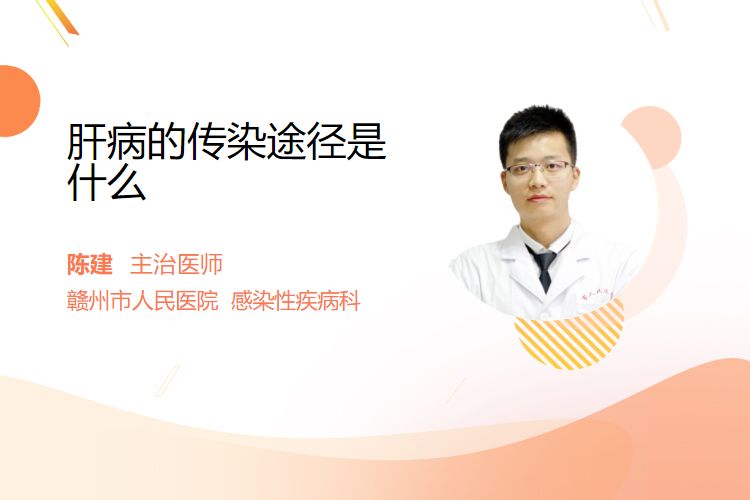 肝病的传染途径是什么

陈建 主治医师
赣州市人民医院 感染性疾病科